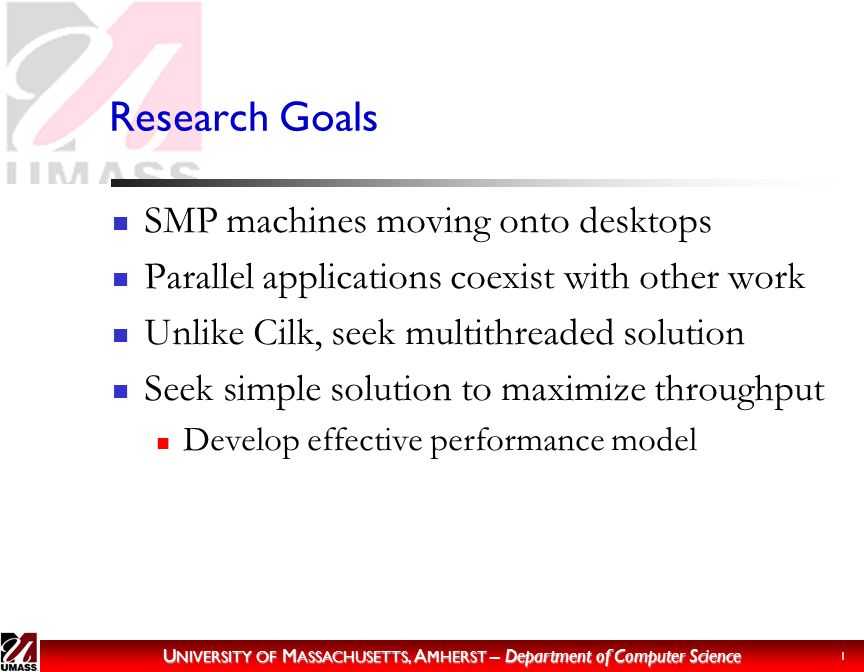 UMASS

Research Goals

- SMP machines moving onto desktops
- Parallel applications coexist with other work
- Unlike Cilk, seek multithreaded solution
- Seek simple solution to maximize throughput
  - Develop effective performance model

UMASS

UNIVERSITY OF MASSACHUSETTS, AMHERST – Department of Computer Science

1